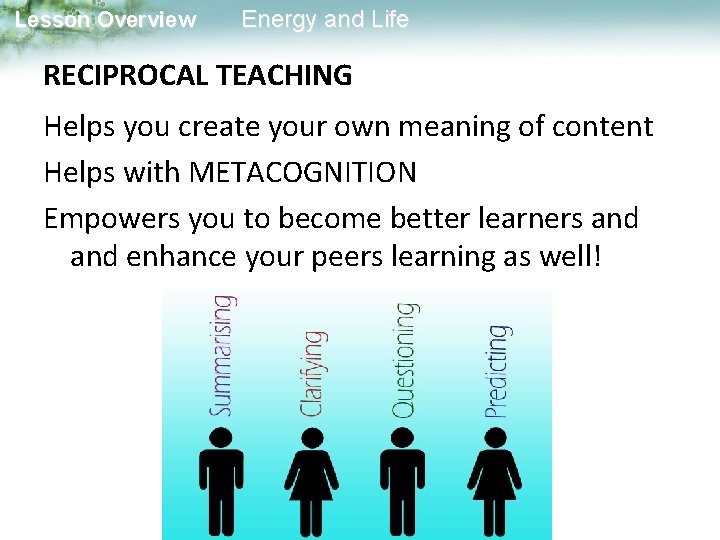 Lesson Overview Energy and Life

RECIPROCAL TEACHING

Helps you create your own meaning of content

Helps with METACOGNITION

Empowers you to become better learners and and enhance your peers learning as well!

Summarising

Clarifying

Questioning

Predicting